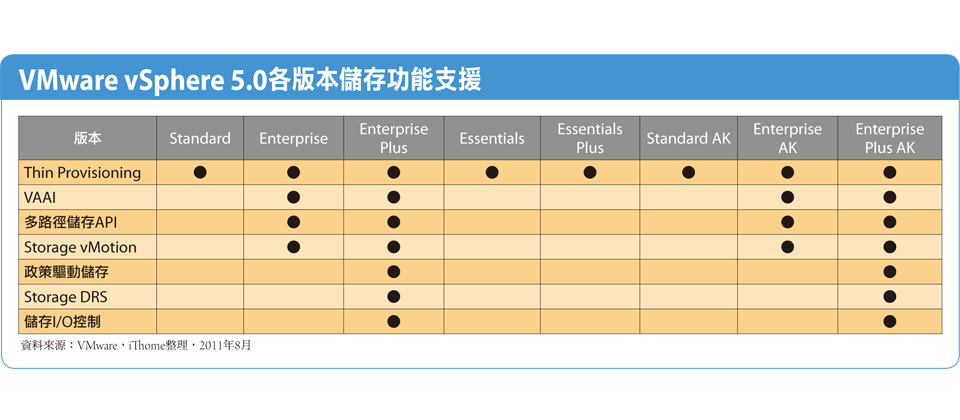 VMware vSphere 5.0各版本儲存功能支援

| 版本 | Standard | Enterprise | Enterprise Plus | Essentials | Essentials Plus | Standard AK | Enterprise AK | Enterprise Plus AK |
|---|---|---|---|---|---|---|---|---|
| Thin Provisioning | ● | ● | ● | ● | ● | ● | ● | ● |
| VAAI | | ● | ● | | | | ● | ● |
| 多路徑儲存API | | ● | ● | | | | ● | ● |
| Storage vMotion | | ● | ● | | | | ● | ● |
| 政策驅動儲存 | | | ● | | | | | ● |
| Storage DRS | | | ● | | | | | ● |
| 儲存I/O控制 | | | ● | | | | | ● |

資料來源：VMware，iThome整理，2011年8月